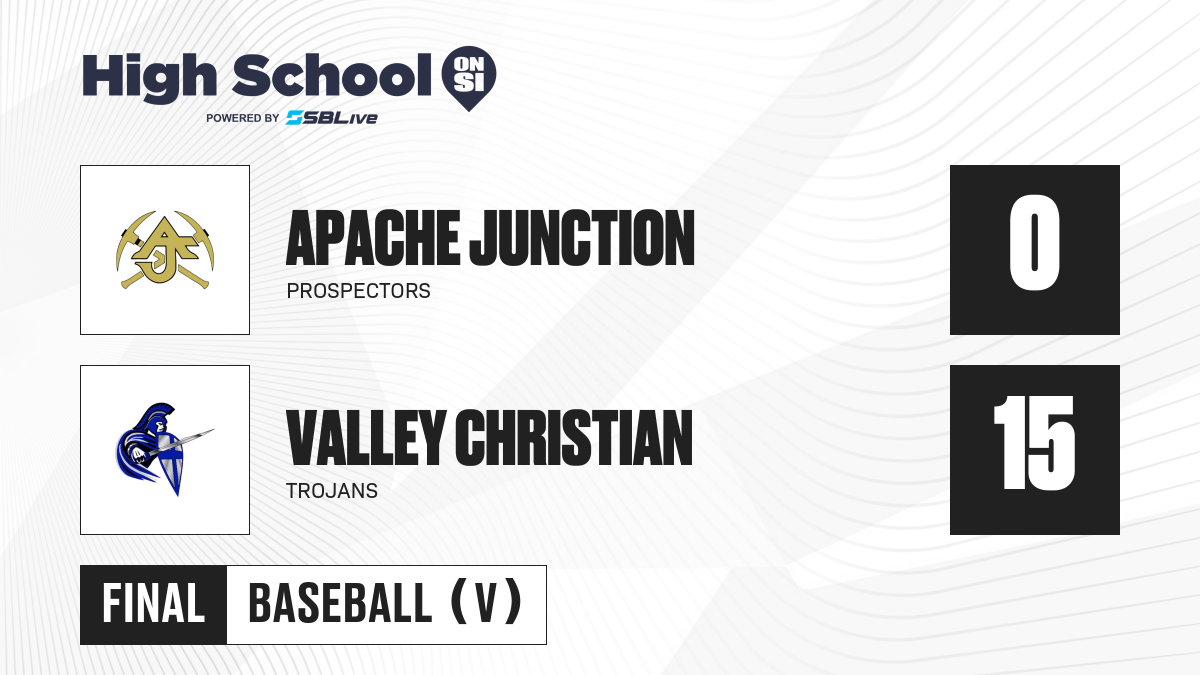 High School ON SI
POWERED BY SBLive

AJ

APACHE JUNCTION
PROSPECTORS

0

VALLEY CHRISTIAN
TROJANS

15

FINAL
BASEBALL (V)